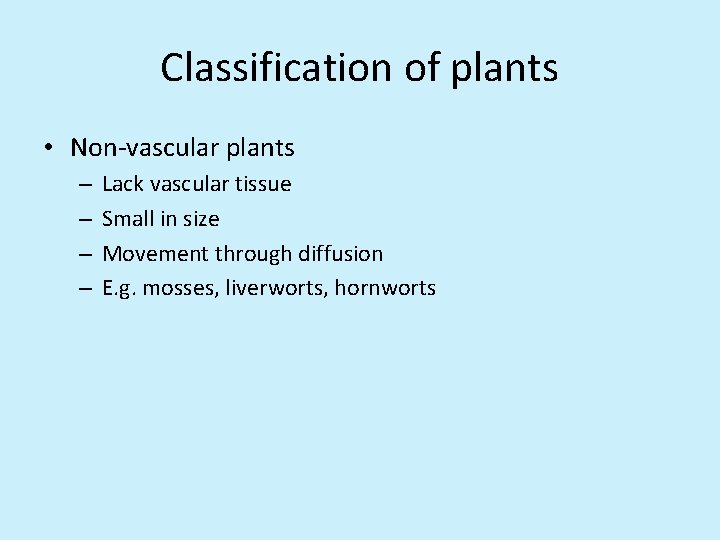 Classification of plants

• Non-vascular plants
– Lack vascular tissue
– Small in size
– Movement through diffusion
– E.g. mosses, liverworts, hornworts